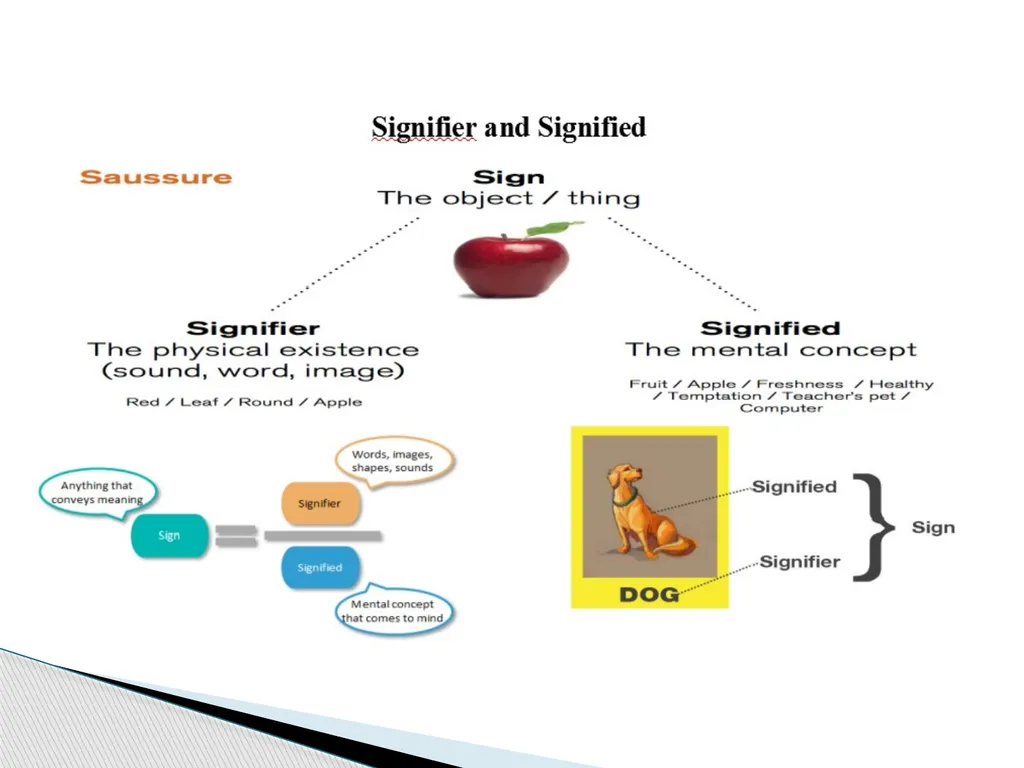 Signifier and Signified

Saussure

Sign
The object / thing

Signifier
The physical existence (sound, word, image)

Red / Leaf / Round / Apple

Signified
The mental concept

Fruit / Apple / Freshness / Healthy / Temptation / Teacher's pet / Computer

Anything that conveys meaning

Sign

Words, images, shapes, sounds

Signifier

Signified

Mental concept that comes to mind

DOG

Signified

Signifier

Sign